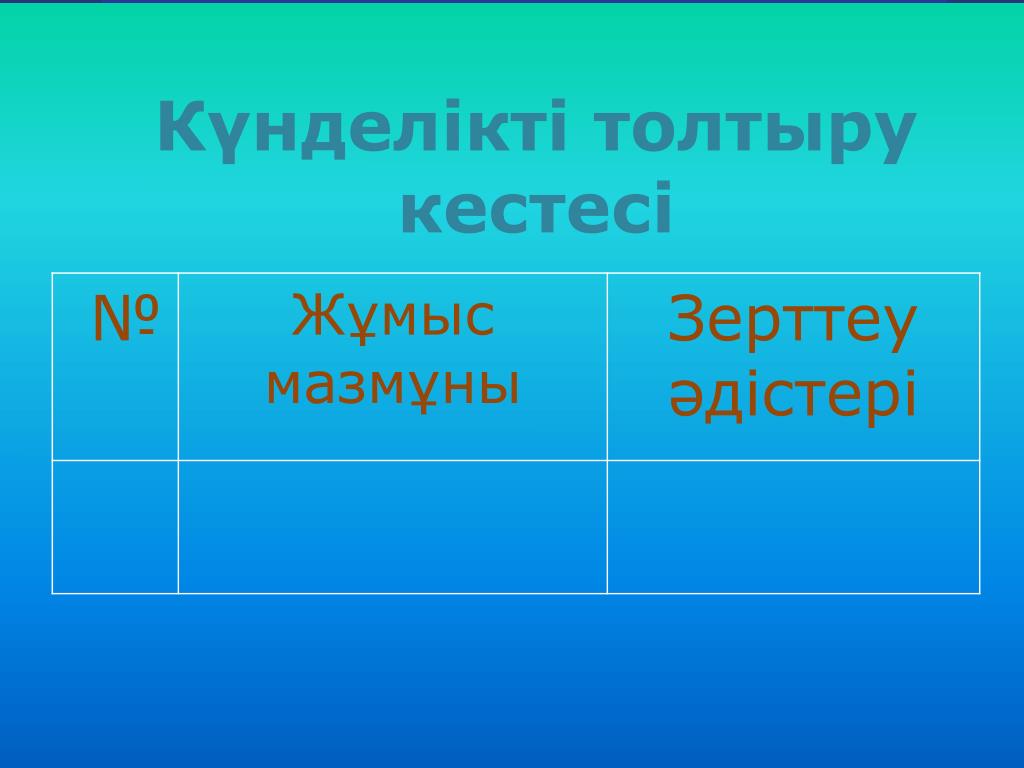 Күнделікті толтыру кестесі

| № | Жұмыс мазмұны | Зерттеу әдістері |
|---|---|---|
|  |  |  |